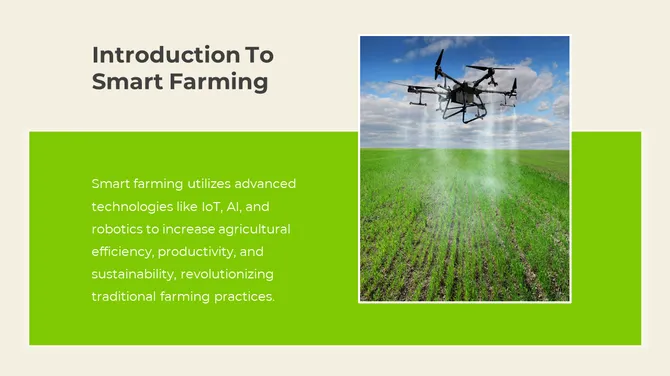 Introduction To Smart Farming

Smart farming utilizes advanced technologies like IoT, AI, and robotics to increase agricultural efficiency, productivity, and sustainability, revolutionizing traditional farming practices.